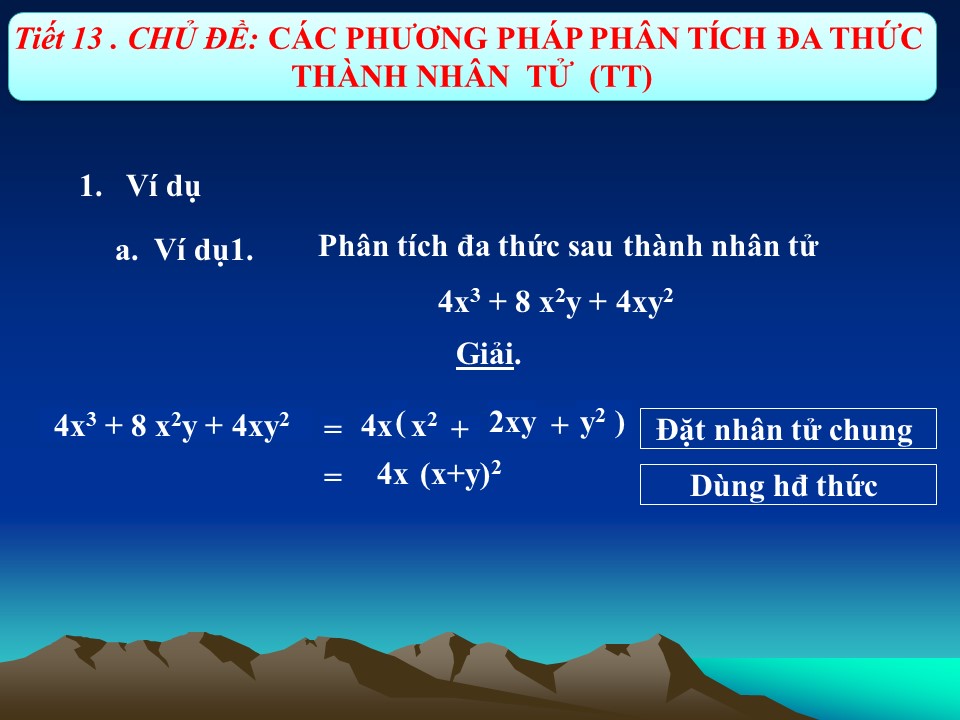 Tiết 13 . CHỦ ĐỀ: CÁC PHƯƠNG PHÁP PHÂN TÍCH ĐA THỨC THÀNH NHÂN TỬ (TT)

1. Ví dụ

a. Ví dụ1. Phân tích đa thức sau thành nhân tử

$4x^3 + 8x^2y + 4xy^2$

Giải.

$4x^3 + 8x^2y + 4xy^2 = 4x(x^2 + 2xy + y^2)$ Đặt nhân tử chung

$= 4x(x+y)^2$ Dùng hđ thức